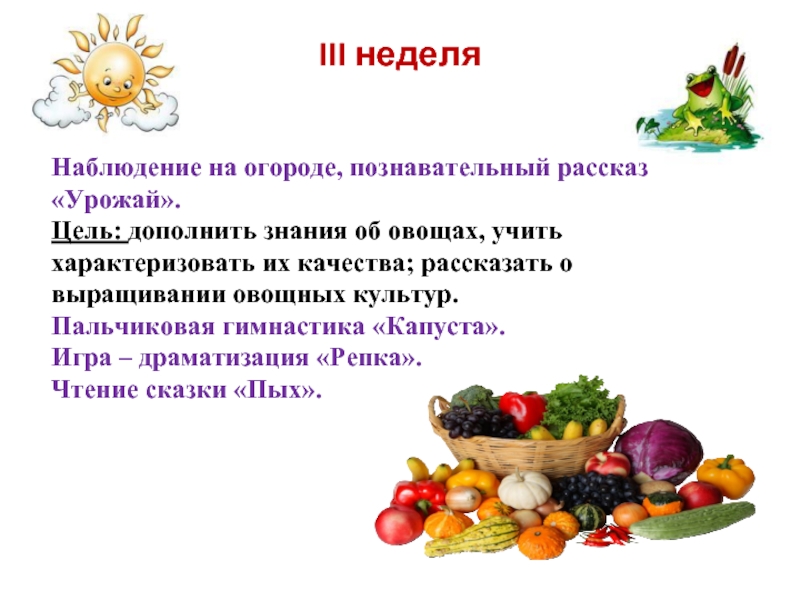 III неделя

Наблюдение на огороде, познавательный рассказ «Урожай».
Цель: дополнить знания об овощах, учить характеризовать их качества; рассказать о выращивании овощных культур.
Пальчиковая гимнастика «Капуста».
Игра – драматизация «Репка».
Чтение сказки «Пых».